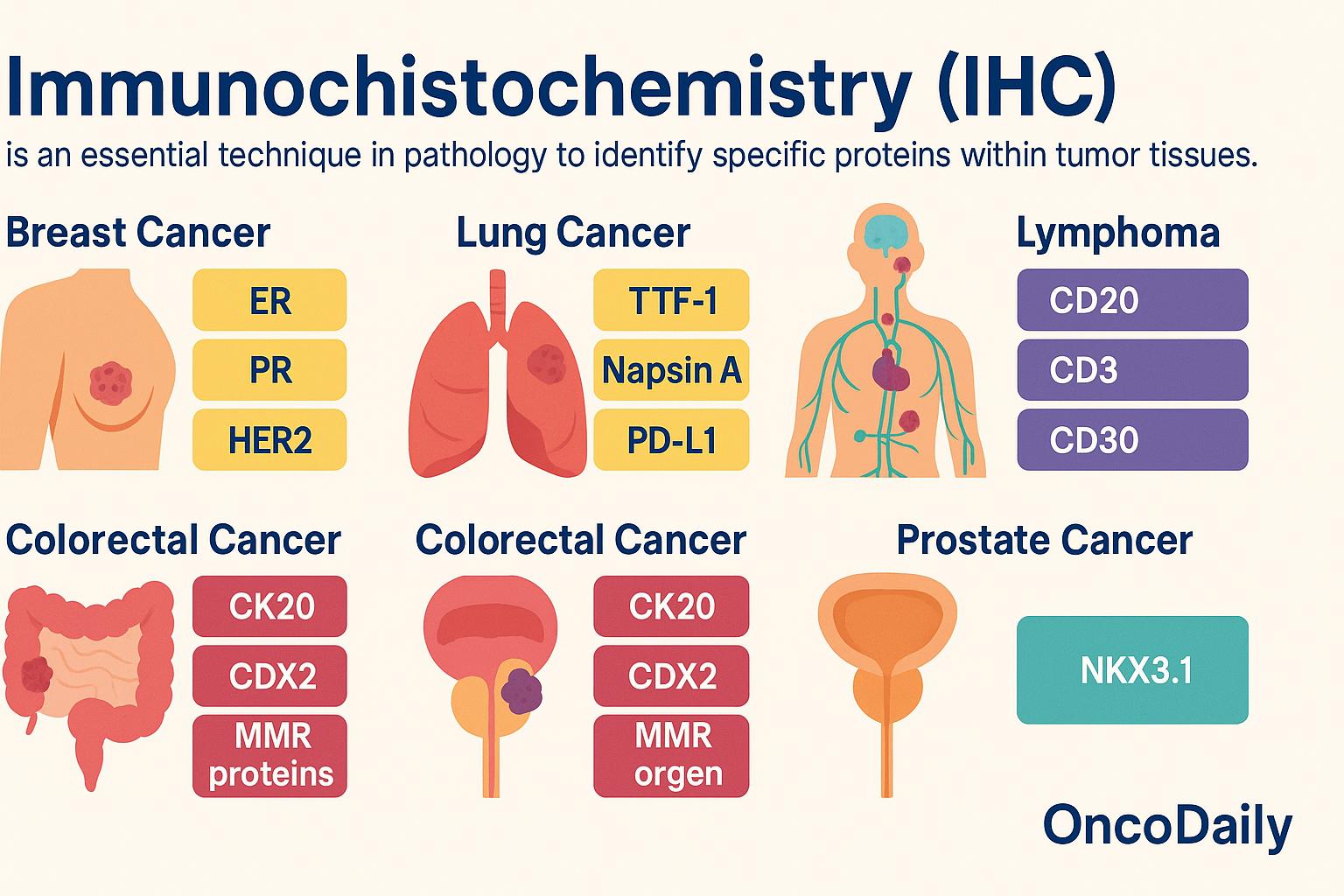 Immunochistochemistry (IHC)
is an essential technique in pathology to identify specific proteins within tumor tissues.

Breast Cancer
ER
PR
HER2

Lung Cancer
TTF-1
Napsin A
PD-L1

Lymphoma
CD20
CD3
CD30

Colorectal Cancer
CK20
CDX2
MMR proteins

Colorectal Cancer
CK20
CDX2
MMR orgen

Prostate Cancer
NKX3.1

OncoDaily